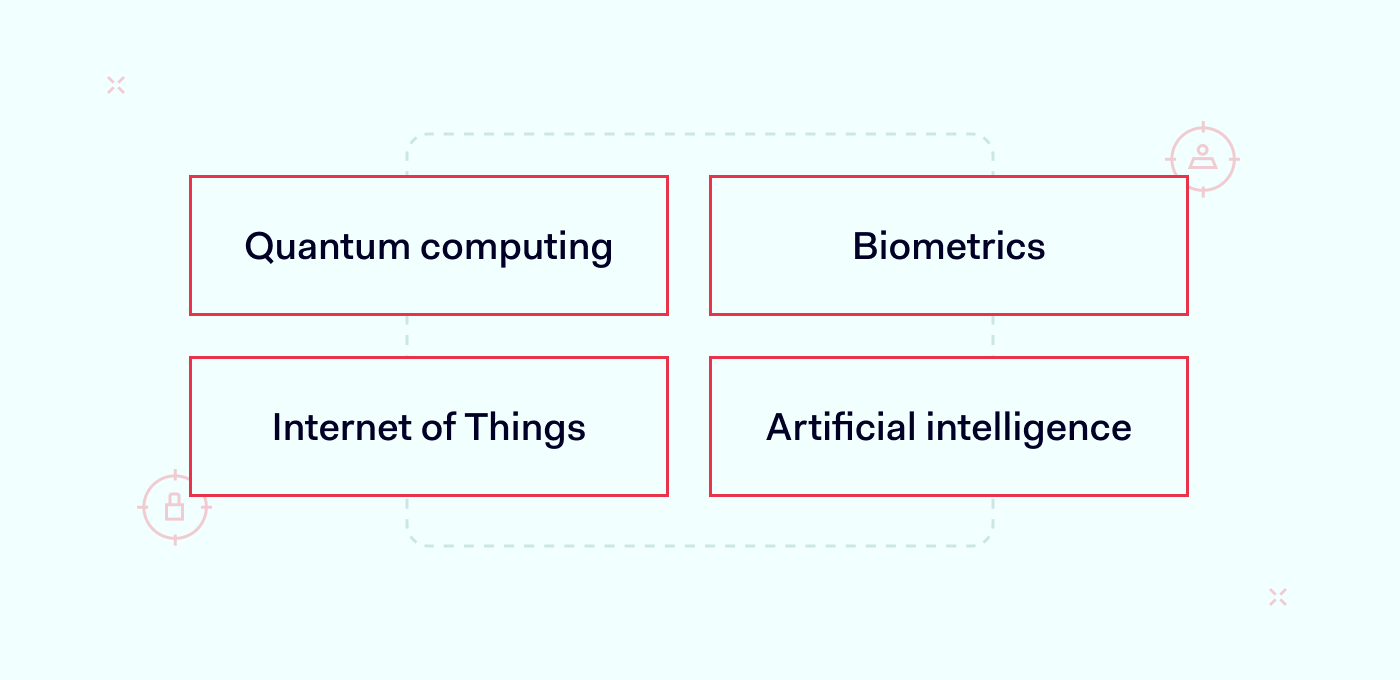 Quantum computing

Biometrics

Internet of Things

Artificial intelligence